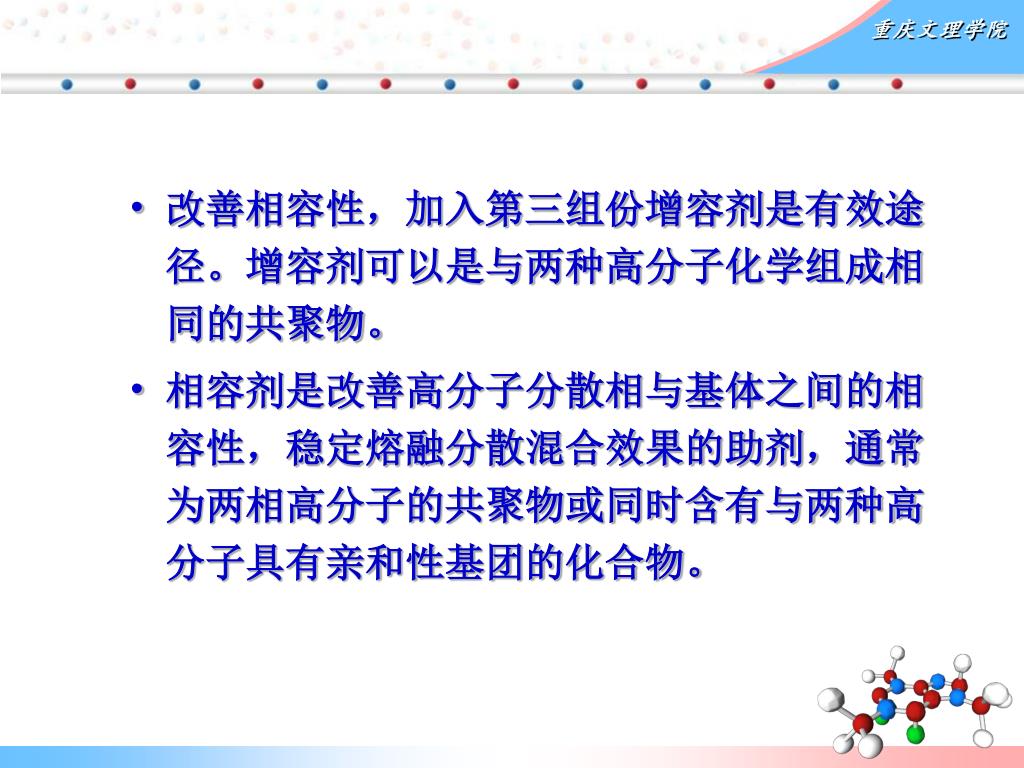 重庆文理学院

• 改善相容性，加入第三组份增容剂是有效途径。增容剂可以是与两种高分子化学组成相同的共聚物。

• 相容剂是改善高分子分散相与基体之间的相容性，稳定熔融分散混合效果的助剂，通常为两相高分子的共聚物或同时含有与两种高分子具有亲和性基团的化合物。